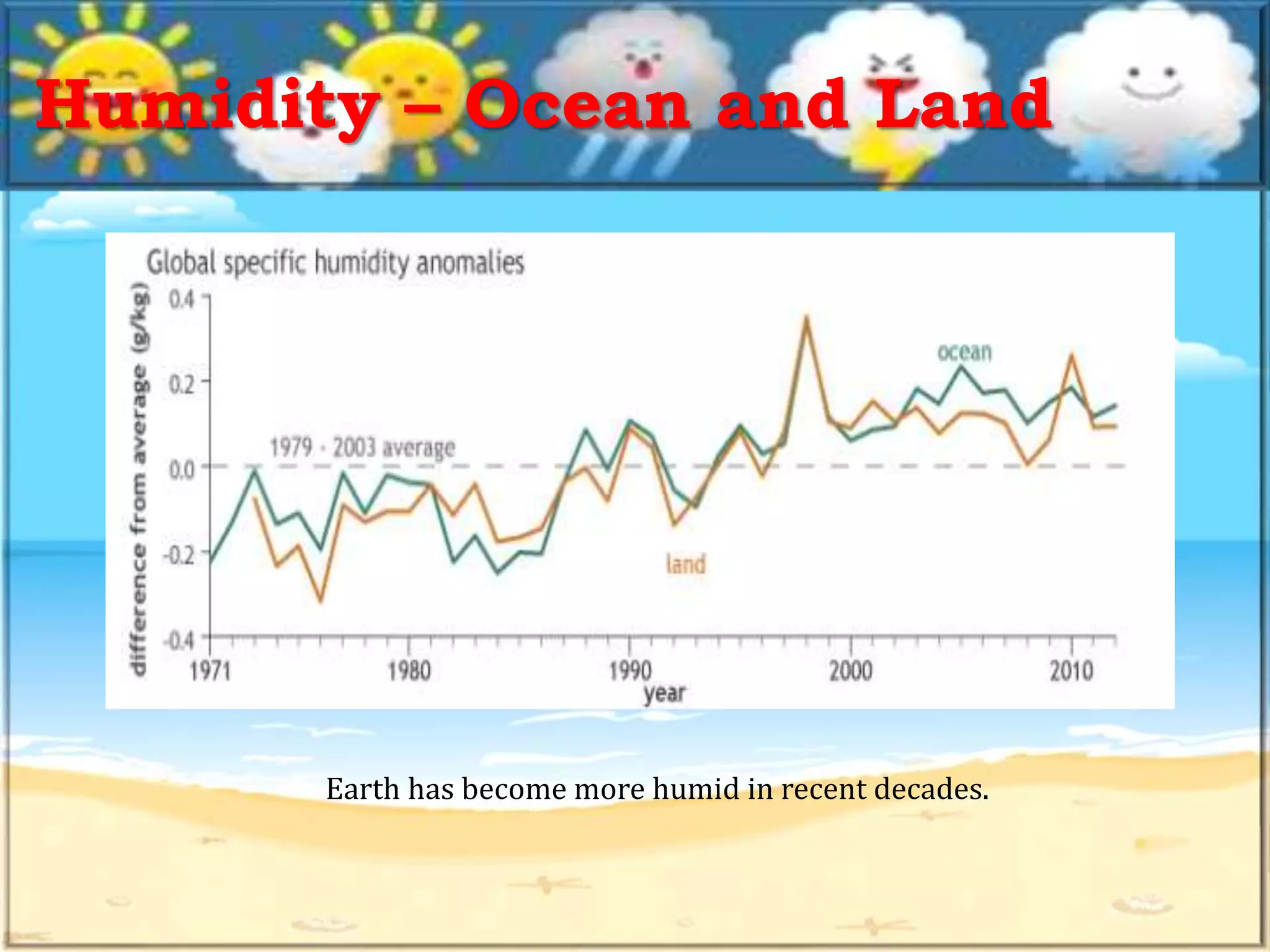 Humidity – Ocean and Land

Global specific humidity anomalies

difference from average (g/kg)

0.4

0.2

0.0

-0.2

-0.4

1979 - 2003 average

ocean

land

1971

1980

1990

2000

2010

year

Earth has become more humid in recent decades.